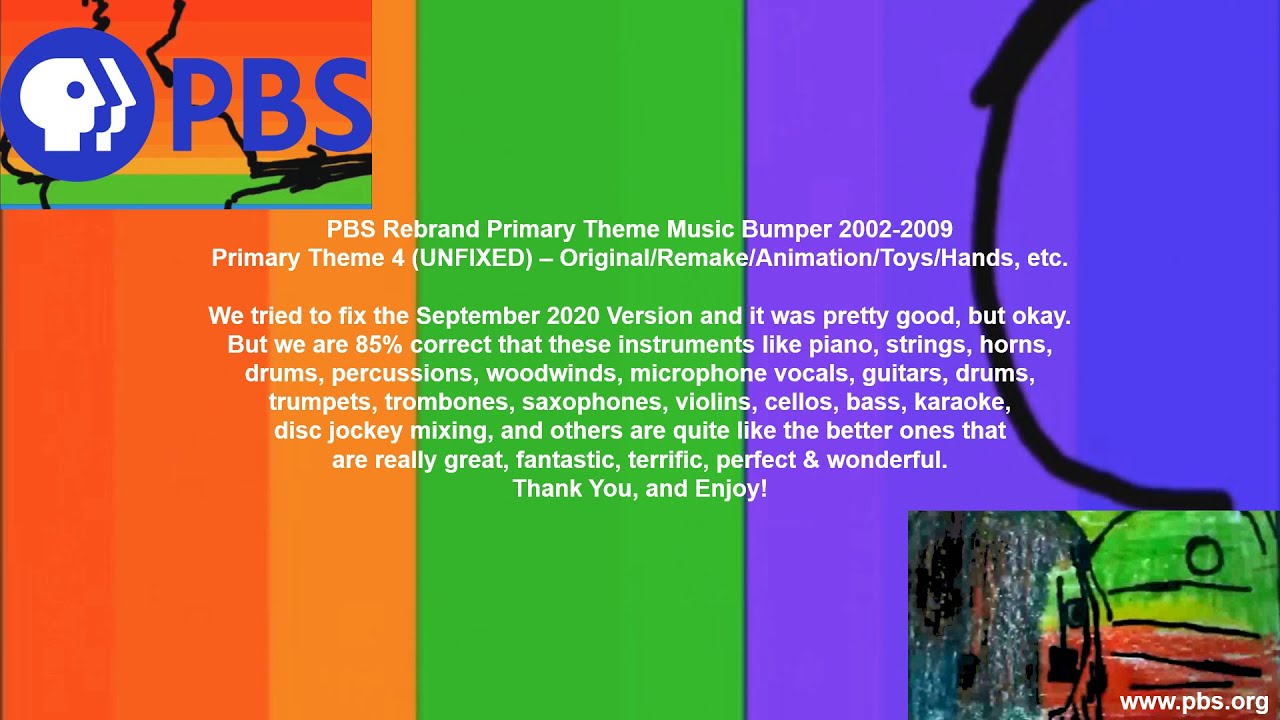 PBS

PBS Rebrand Primary Theme Music Bumper 2002-2009
Primary Theme 4 (UNFIXED) – Original/Remake/Animation/Toys/Hands, etc.

We tried to fix the September 2020 Version and it was pretty good, but okay. But we are 85% correct that these instruments like piano, strings, horns, drums, percussions, woodwinds, microphone vocals, guitars, drums, trumpets, trombones, saxophones, violins, cellos, bass, karaoke, disc jockey mixing, and others are quite like the better ones that are really great, fantastic, terrific, perfect & wonderful.
Thank You, and Enjoy!

www.pbs.org